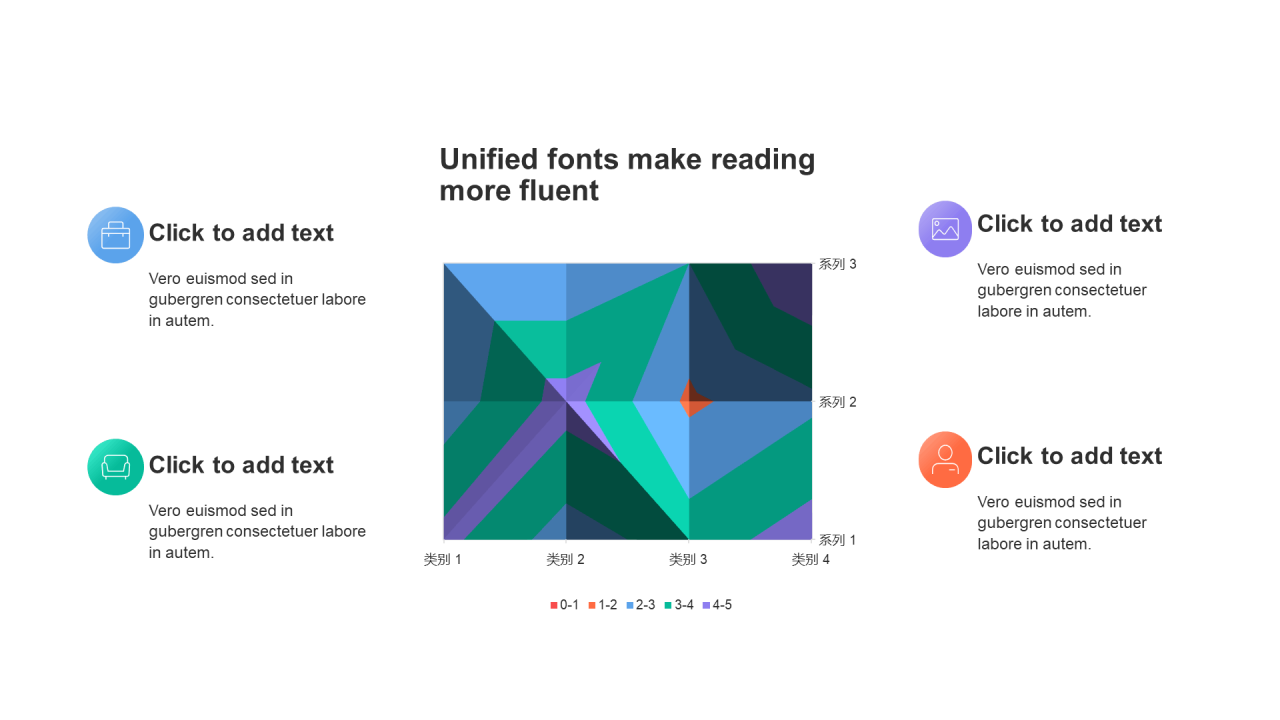 Unified fonts make reading more fluent

Click to add text

Vero euismod sed in gubergren consectetuer labore in autem.

Click to add text

Vero euismod sed in gubergren consectetuer labore in autem.

系列 3
系列 2
系列 1
类别 1
类别 2
类别 3
类别 4

0-1 1-2 2-3 3-4 4-5

Click to add text

Vero euismod sed in gubergren consectetuer labore in autem.

Click to add text

Vero euismod sed in gubergren consectetuer labore in autem.